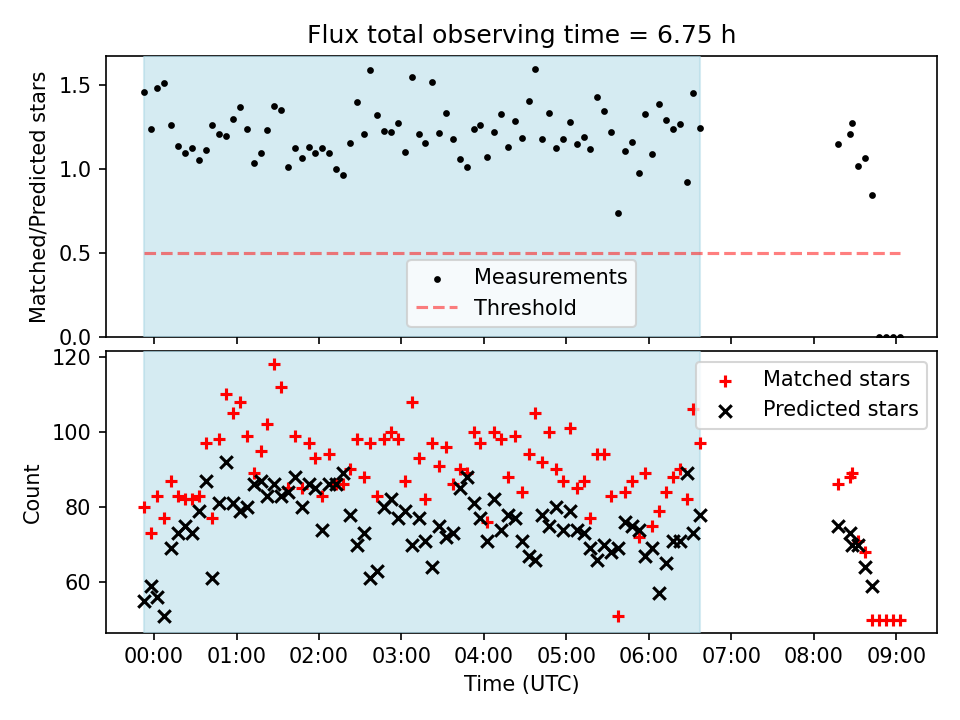 Flux total observing time = 6.75 h

Matched/Predicted stars

1.5
1.0
0.5
0.0

Measurements
Threshold

Count

120
100
80
60

Matched stars
Predicted stars

00:00 01:00 02:00 03:00 04:00 05:00 06:00 07:00 08:00 09:00

Time (UTC)